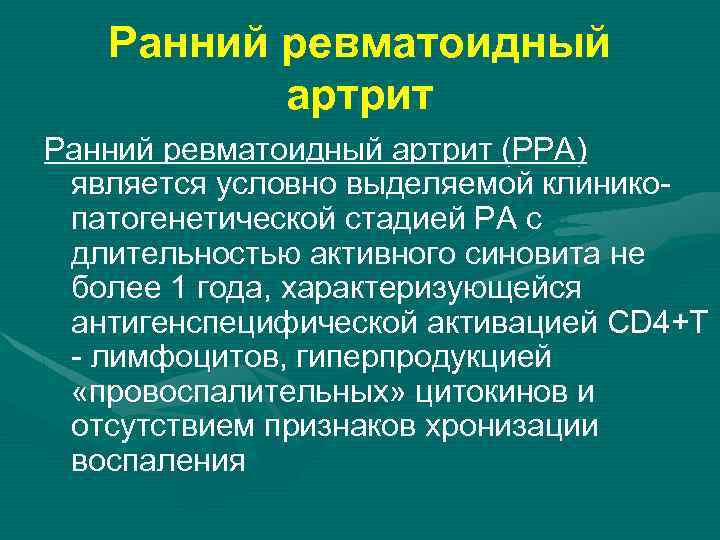 Ранний ревматоидный артрит

Ранний ревматоидный артрит (РРА) является условно выделяемой клинико-патогенетической стадией РА с длительностью активного синовита не более 1 года, характеризующейся антигенспецифической активацией CD4+T - лимфоцитов, гиперпродукцией «провоспалительных» цитокинов и отсутствием признаков хронизации воспаления